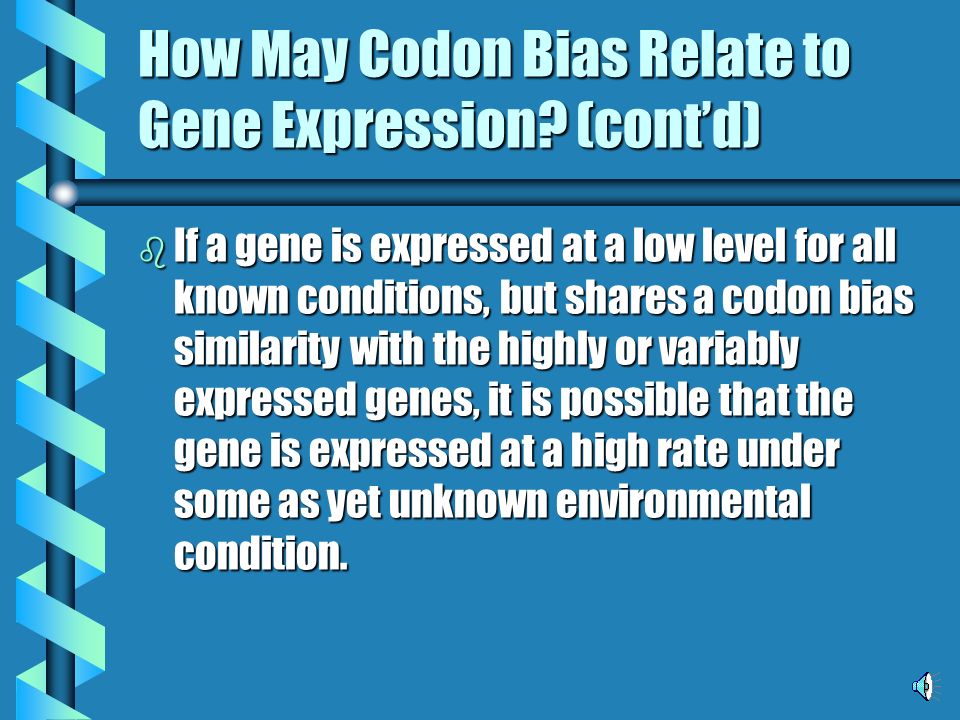 How May Codon Bias Relate to Gene Expression? (cont'd)

If a gene is expressed at a low level for all known conditions, but shares a codon bias similarity with the highly or variably expressed genes, it is possible that the gene is expressed at a high rate under some as yet unknown environmental condition.